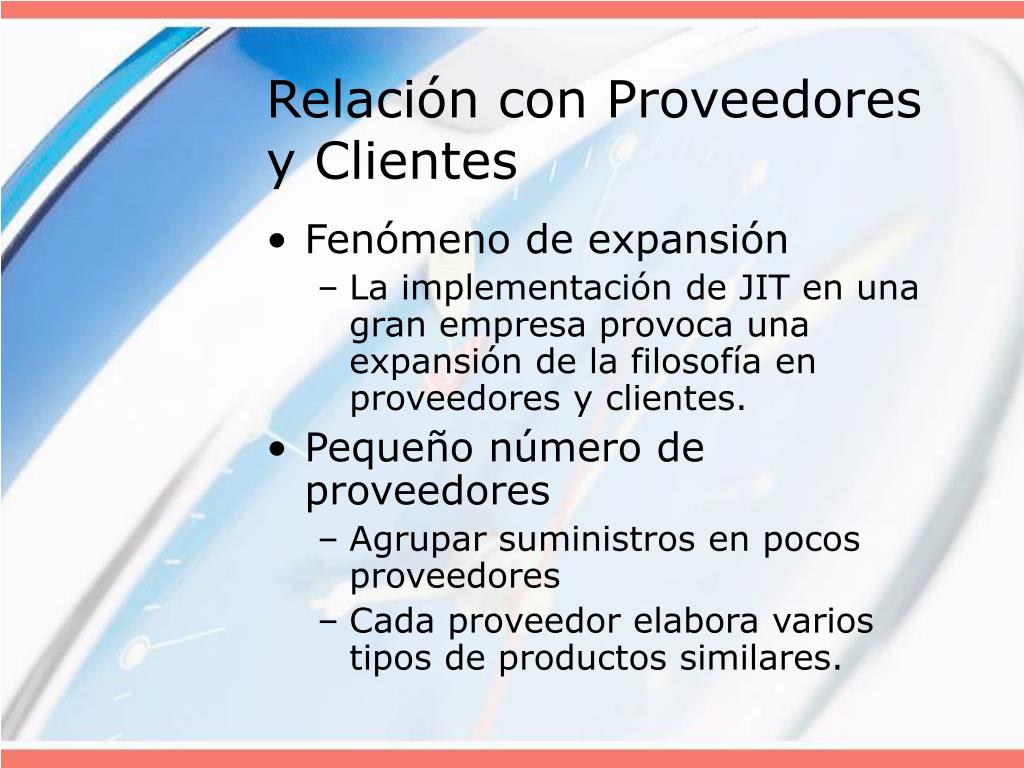 Relación con Proveedores y Clientes

• Fenómeno de expansión
– La implementación de JIT en una gran empresa provoca una expansión de la filosofía en proveedores y clientes.

• Pequeño número de proveedores
– Agrupar suministros en pocos proveedores
– Cada proveedor elabora varios tipos de productos similares.